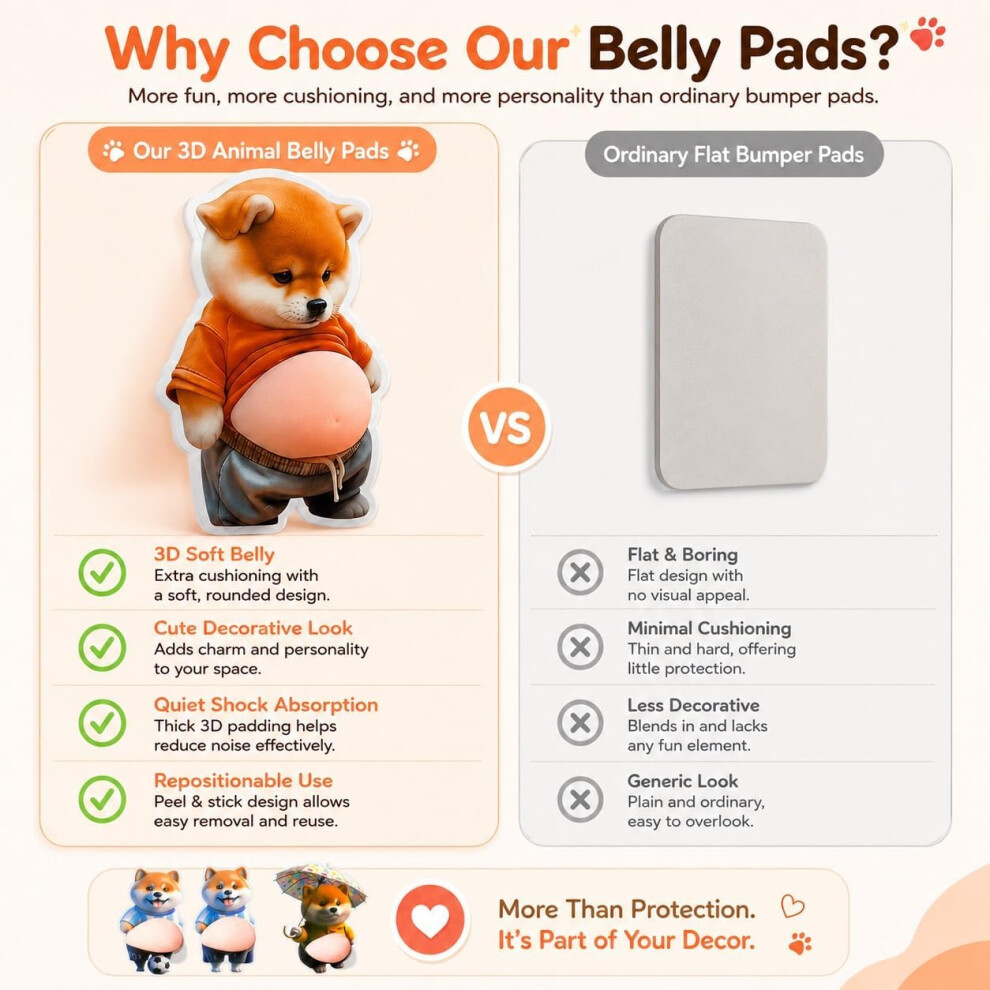 Why Choose Our Belly Pads?
More fun, more cushioning, and more personality than ordinary bumper pads.

Our 3D Animal Belly Pads

3D Soft Belly
Extra cushioning with a soft, rounded design.

Cute Decorative Look
Adds charm and personality to your space.

Quiet Shock Absorption
Thick 3D padding helps reduce noise effectively.

Repositionable Use
Peel & stick design allows easy removal and reuse.

VS

Ordinary Flat Bumper Pads

Flat & Boring
Flat design with no visual appeal.

Minimal Cushioning
Thin and hard, offering little protection.

Less Decorative
Blends in and lacks any fun element.

Generic Look
Plain and ordinary, easy to overlook.

More Than Protection.
It's Part of Your Decor.